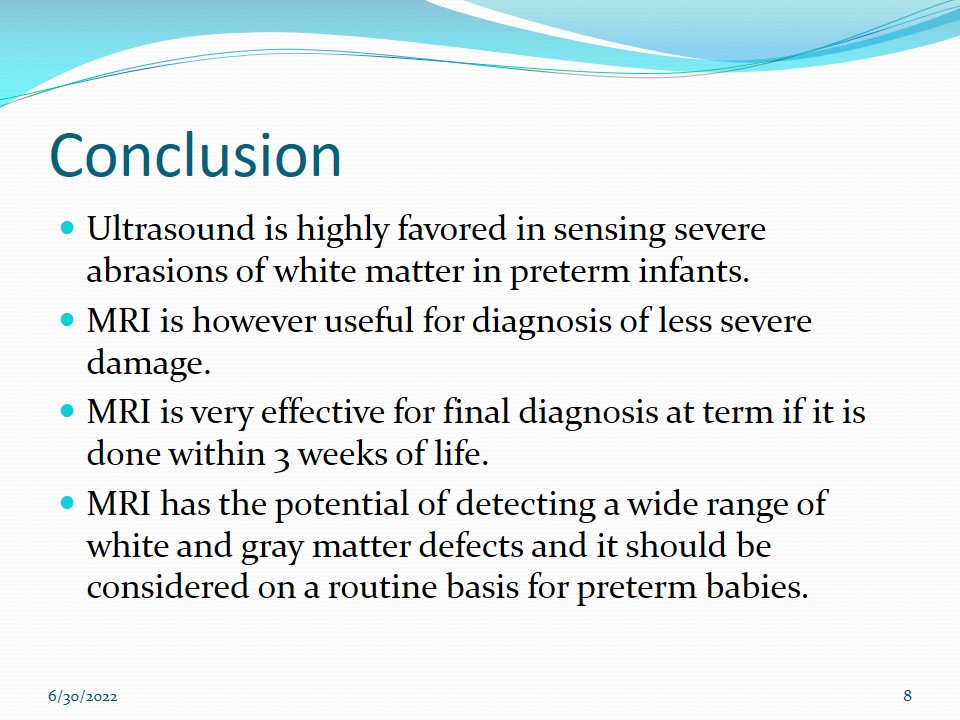 Conclusion

- Ultrasound is highly favored in sensing severe abrasions of white matter in preterm infants.
- MRI is however useful for diagnosis of less severe damage.
- MRI is very effective for final diagnosis at term if it is done within 3 weeks of life.
- MRI has the potential of detecting a wide range of white and gray matter defects and it should be considered on a routine basis for preterm babies.

6/30/2022

8